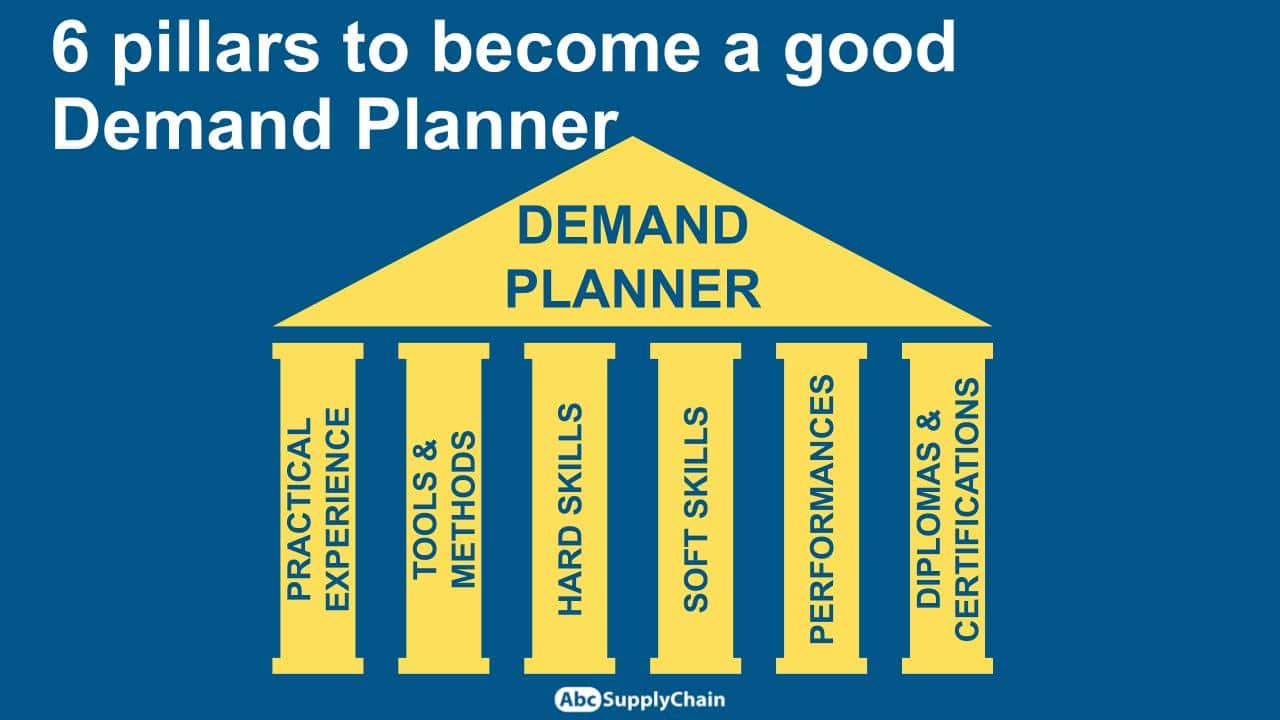 6 pillars to become a good Demand Planner

DEMAND PLANNER

PRACTICAL EXPERIENCE

TOOLS & METHODS

HARD SKILLS

SOFT SKILLS

PERFORMANCES

DIPLOMAS & CERTIFICATIONS

Abc SupplyChain